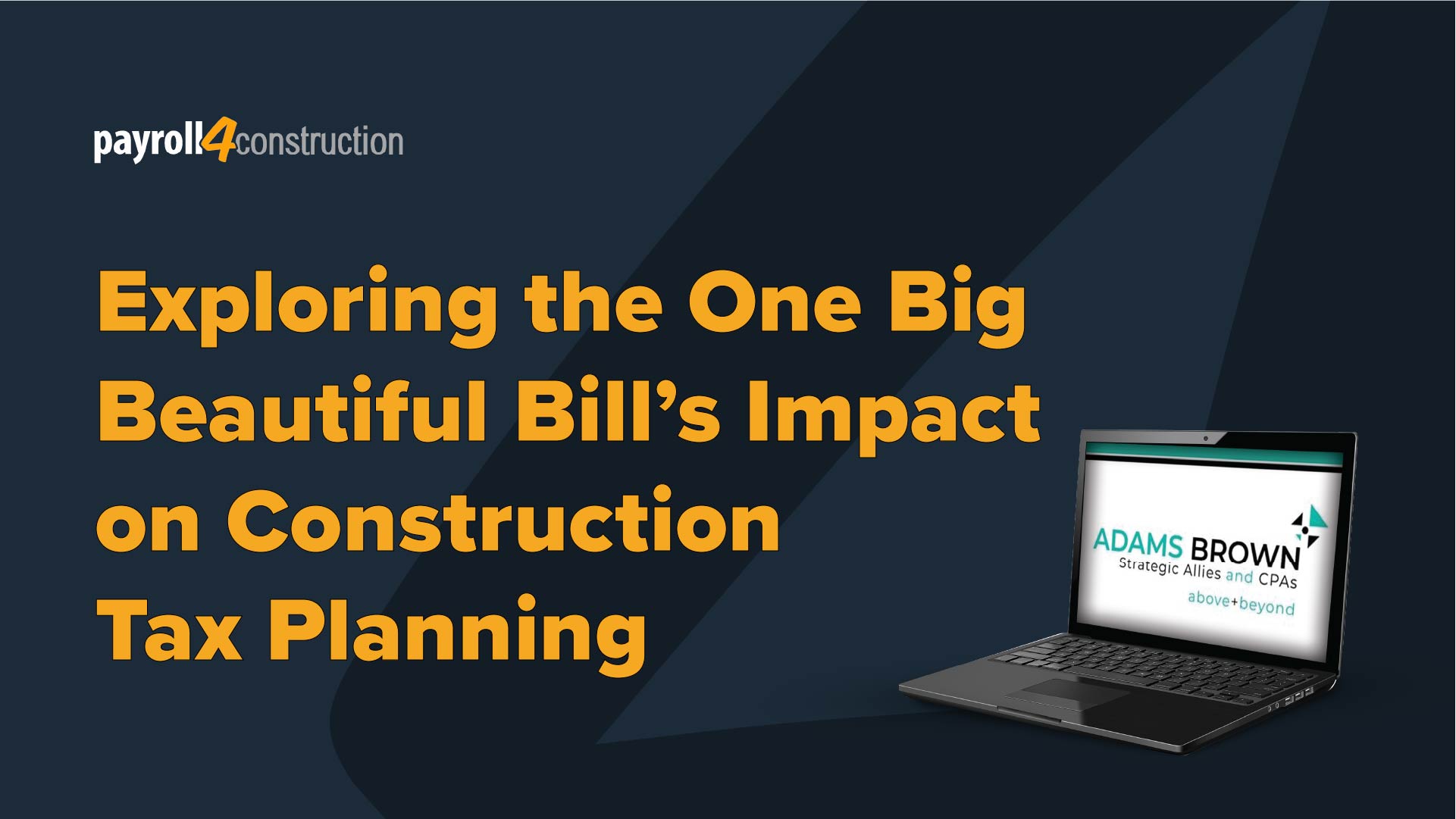 payroll4construction

Exploring the One Big Beautiful Bill's Impact on Construction Tax Planning

ADAMS BROWN
Strategic Allies and CPAs
above+beyond